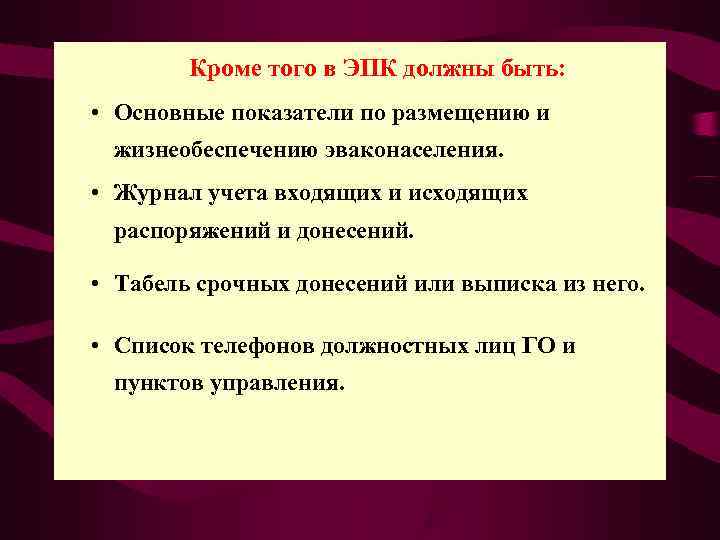 Кроме того в ЭПК должны быть:

• Основные показатели по размещению и жизнеобеспечению эваконаселения.

• Журнал учета входящих и исходящих распоряжений и донесений.

• Табель срочных донесений или выписка из него.

• Список телефонов должностных лиц ГО и пунктов управления.